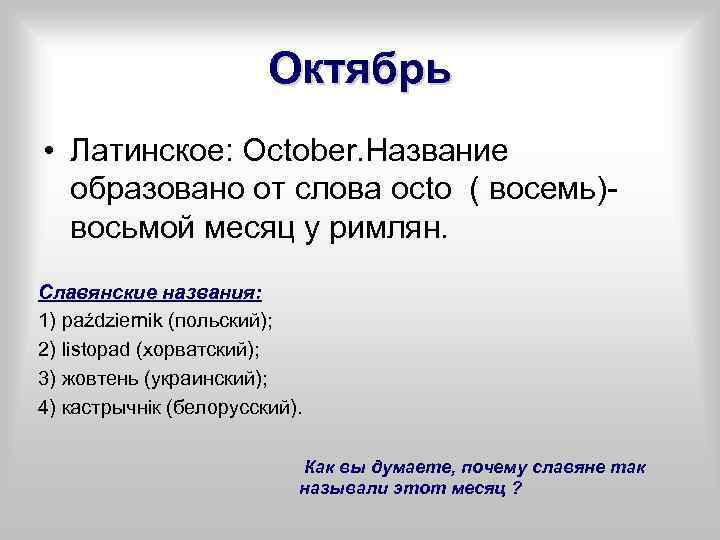 Октябрь

• Латинское: October.Название образовано от слова octo ( восемь)- восьмой месяц у римлян.

Славянские названия:
1) październik (польский);
2) listopad (хорватский);
3) жовтень (украинский);
4) кастрычнік (белорусский).

Как вы думаете, почему славяне так называли этот месяц ?